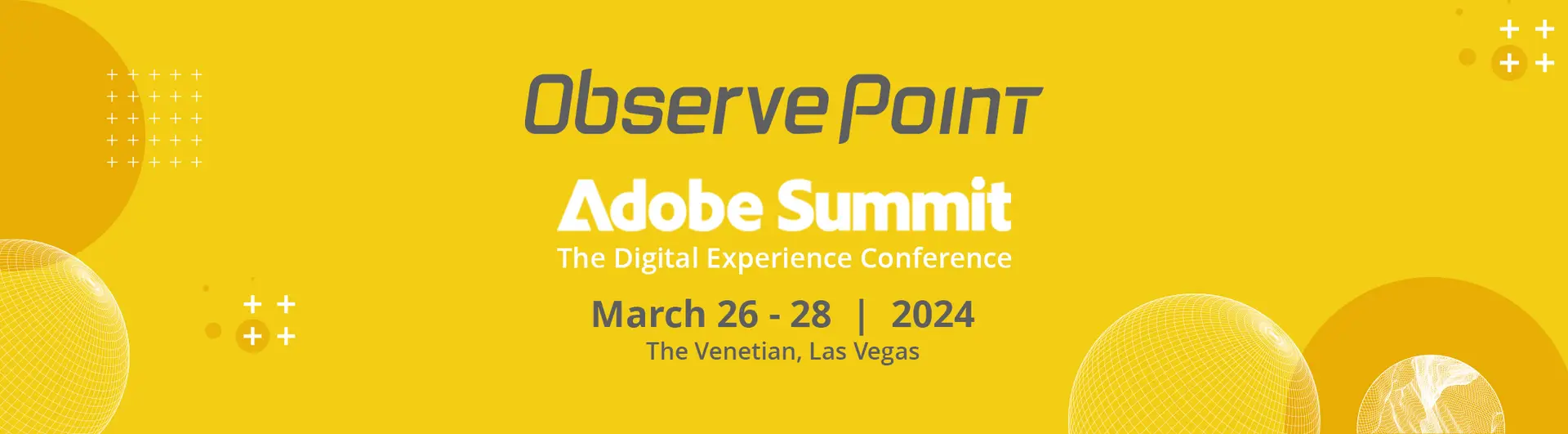 ObservePoint

Adobe Summit
The Digital Experience Conference

March 26 - 28 | 2024
The Venetian, Las Vegas